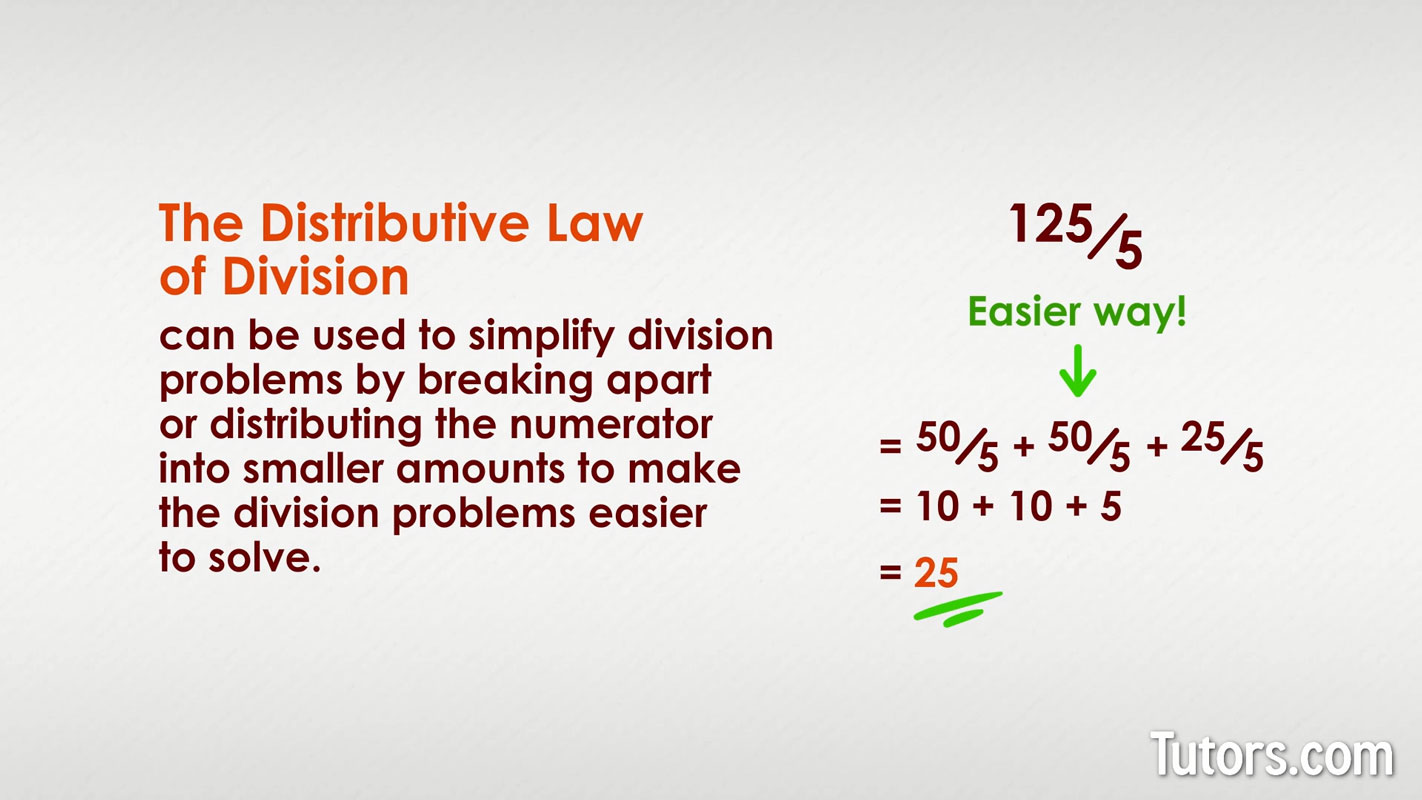 The Distributive Law of Division

can be used to simplify division problems by breaking apart or distributing the numerator into smaller amounts to make the division problems easier to solve.

$125/5$

Easier way!

$= 50/5 + 50/5 + 25/5$

$= 10 + 10 + 5$

$= 25$

Tutors.com